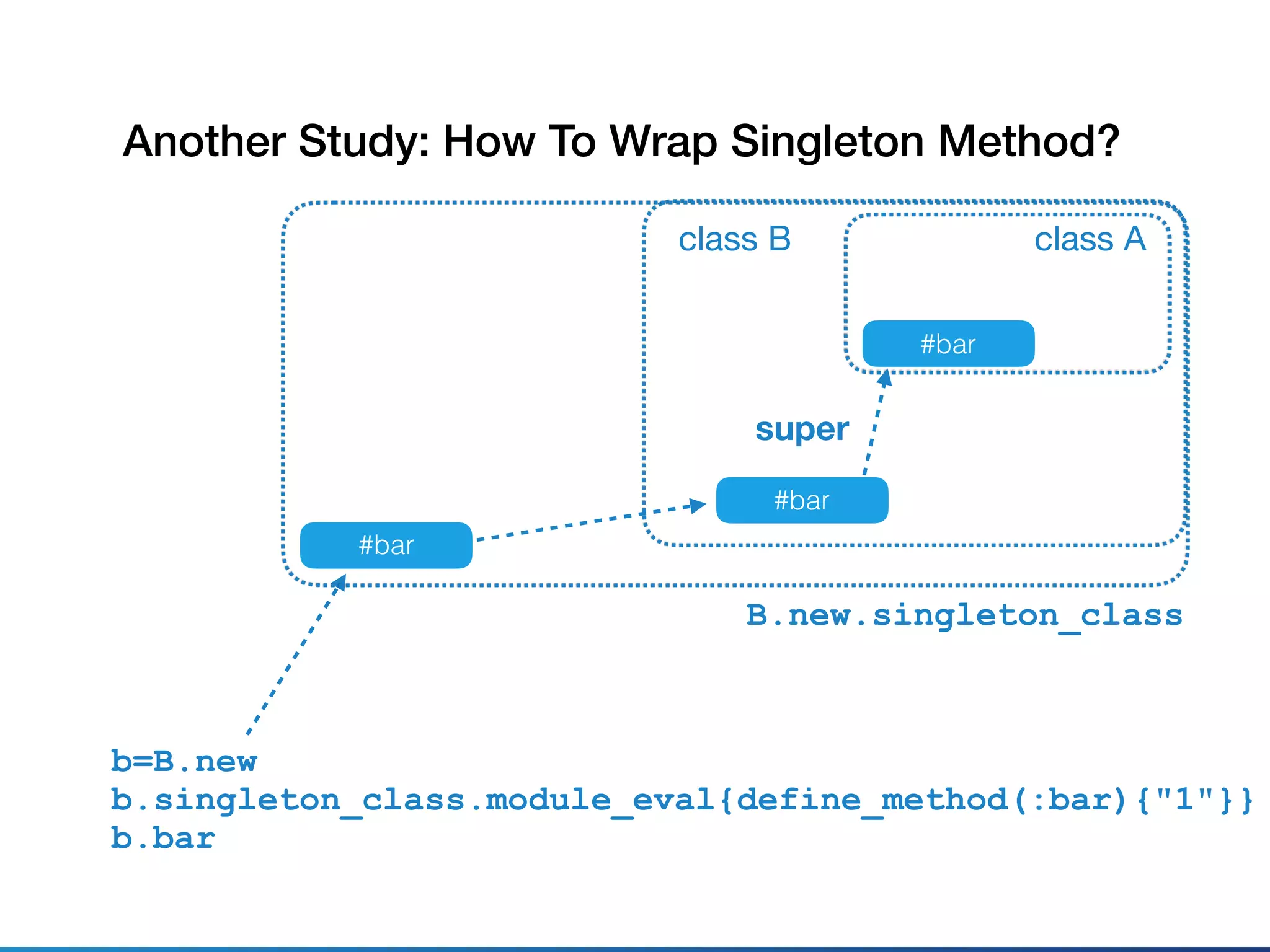 Another Study: How To Wrap Singleton Method?

class B

class A

#bar

super

#bar

#bar

B.new.singleton_class

b=B.new
b.singleton_class.module_eval{define_method(:bar){"1"}}
b.bar